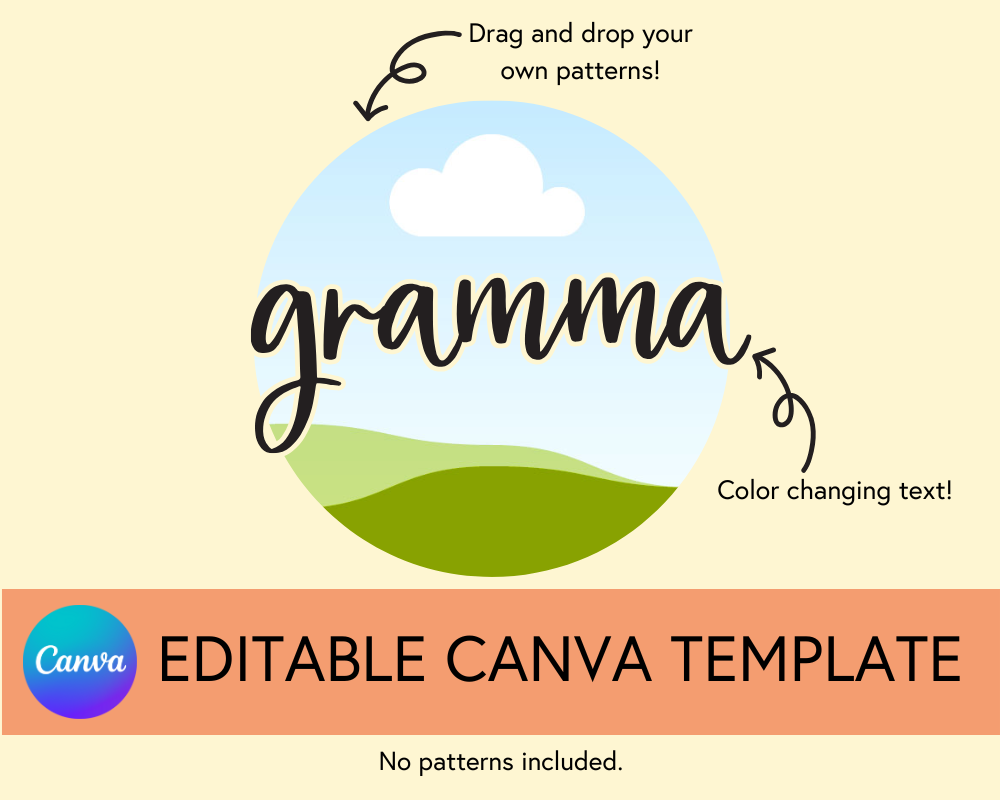 Drag and drop your own patterns!

gramma

Color changing text!

Canva

EDITABLE CANVA TEMPLATE

No patterns included.